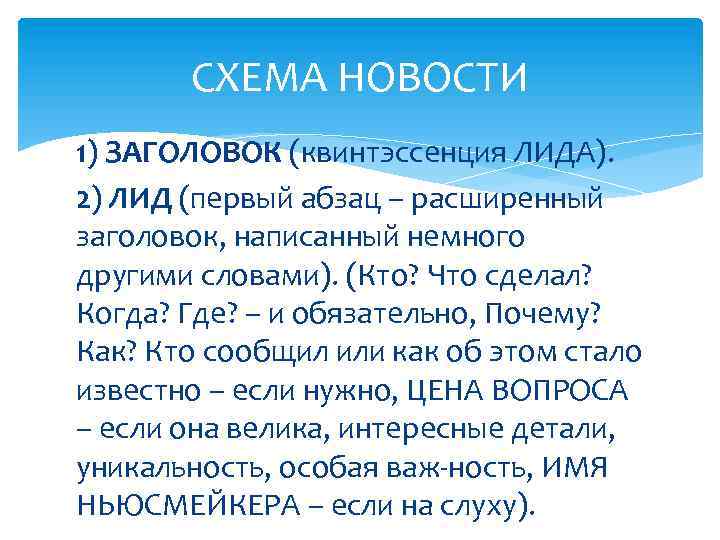 СХЕМА НОВОСТИ

1) ЗАГОЛОВОК (квинтэссенция ЛИДА).

2) ЛИД (первый абзац – расширенный заголовок, написанный немного другими словами). (Кто? Что сделал? Когда? Где? – и обязательно, Почему? Как? Кто сообщил или как об этом стало известно – если нужно, ЦЕНА ВОПРОСА – если она велика, интересные детали, уникальность, особая важ-ность, ИМЯ НЬЮСМЕЙКЕРА – если на слуху).